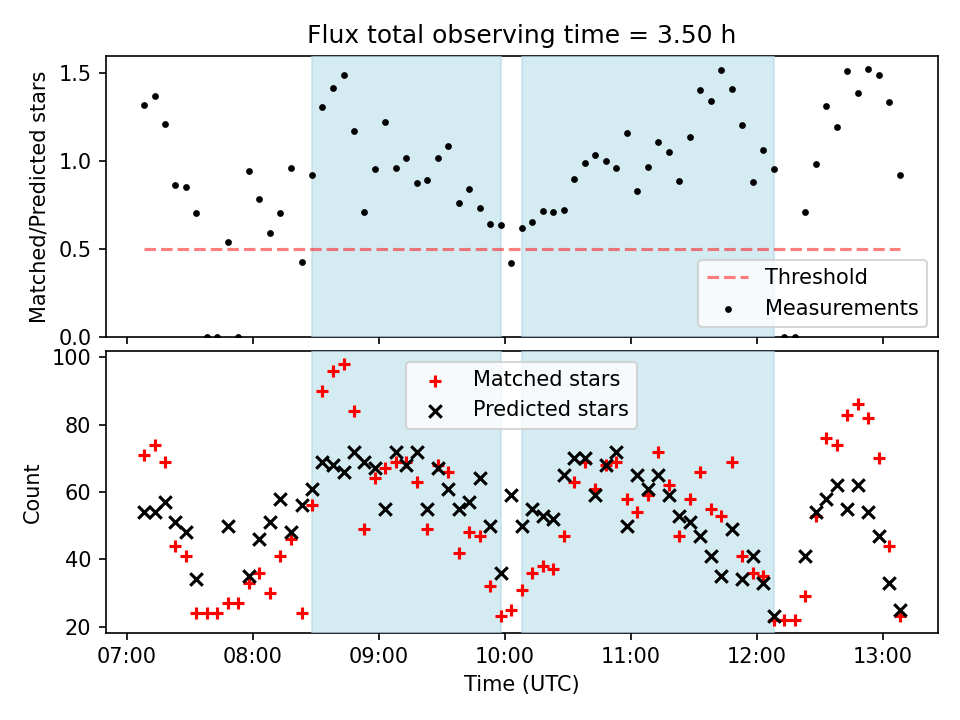 Flux total observing time = 3.50 h

Matched/Predicted stars

1.5
1.0
0.5
0.0

Threshold
Measurements

Count

100
80
60
40
20

Matched stars
Predicted stars

07:00 08:00 09:00 10:00 11:00 12:00 13:00

Time (UTC)